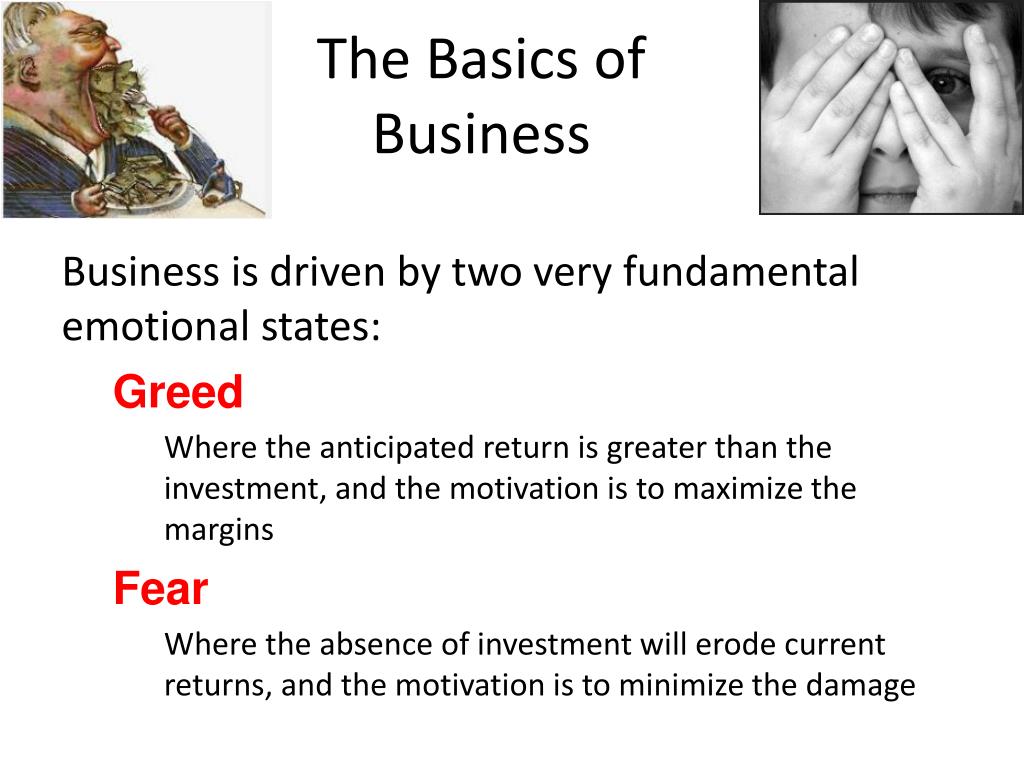 The Basics of Business

Business is driven by two very fundamental emotional states:

Greed

Where the anticipated return is greater than the investment, and the motivation is to maximize the margins

Fear

Where the absence of investment will erode current returns, and the motivation is to minimize the damage